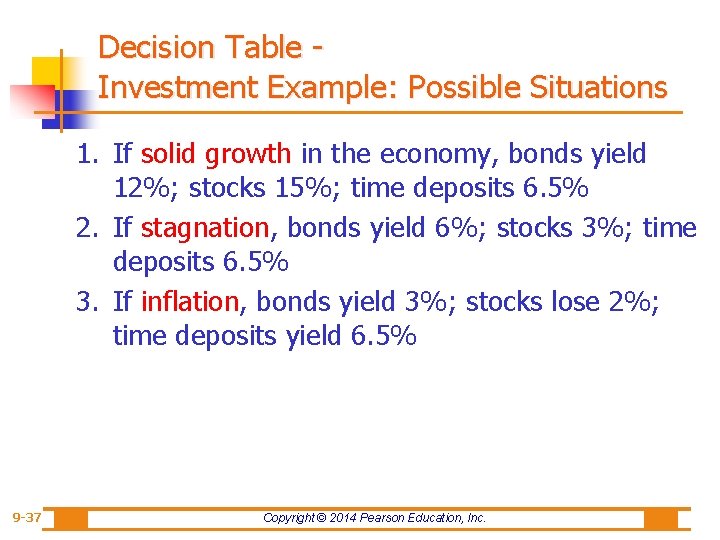 Decision Table - Investment Example: Possible Situations

1. If solid growth in the economy, bonds yield 12%; stocks 15%; time deposits 6.5%
2. If stagnation, bonds yield 6%; stocks 3%; time deposits 6.5%
3. If inflation, bonds yield 3%; stocks lose 2%; time deposits yield 6.5%

9-37

Copyright © 2014 Pearson Education, Inc.